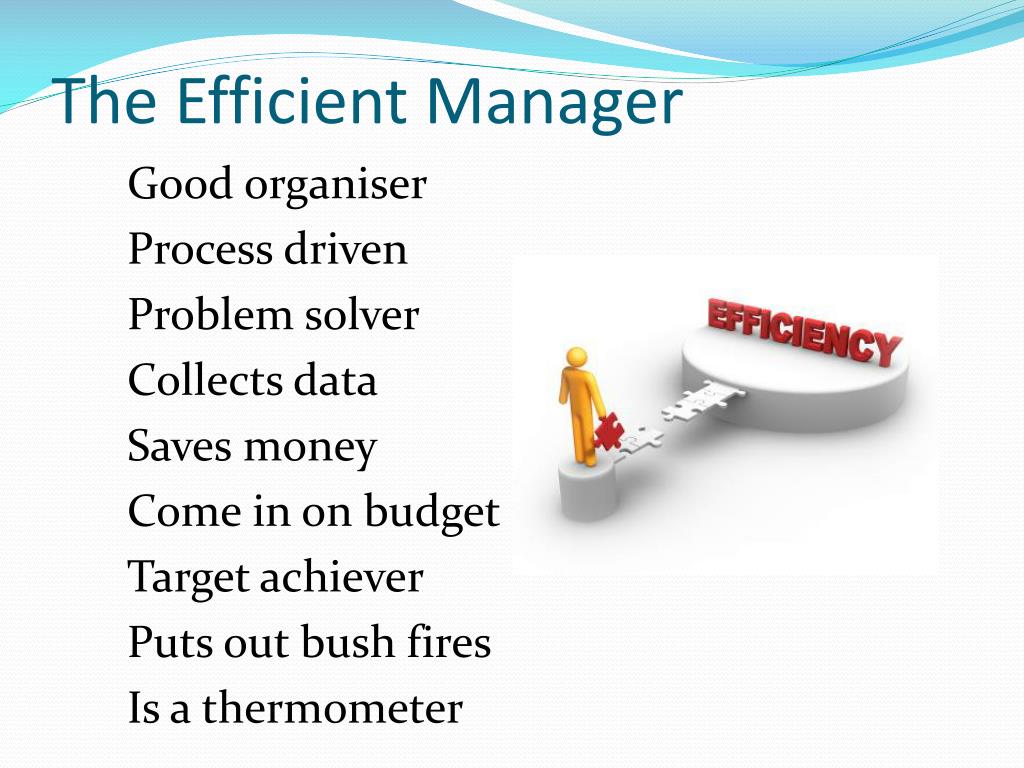 The Efficient Manager

Good organiser
Process driven
Problem solver
Collects data
Saves money
Come in on budget
Target achiever
Puts out bush fires
Is a thermometer

EFFICIENCY